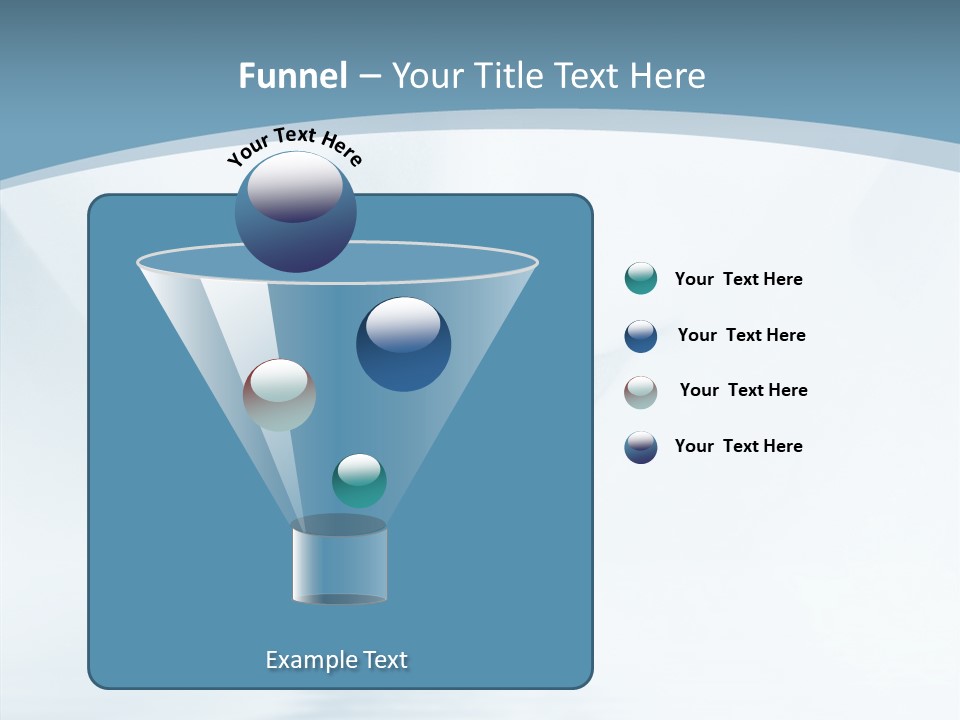 Funnel – Your Title Text Here

Your Text Here

Your Text Here

Your Text Here

Your Text Here

Your Text Here

Example Text